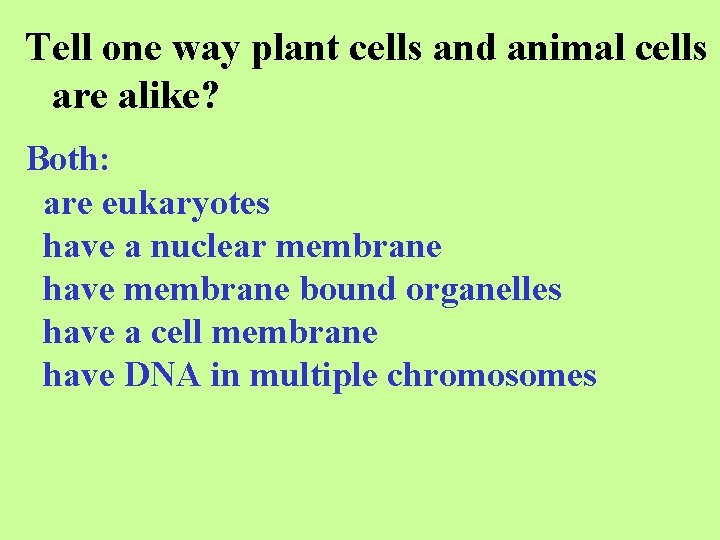 Tell one way plant cells and animal cells are alike?

Both:
are eukaryotes
have a nuclear membrane
have membrane bound organelles
have a cell membrane
have DNA in multiple chromosomes